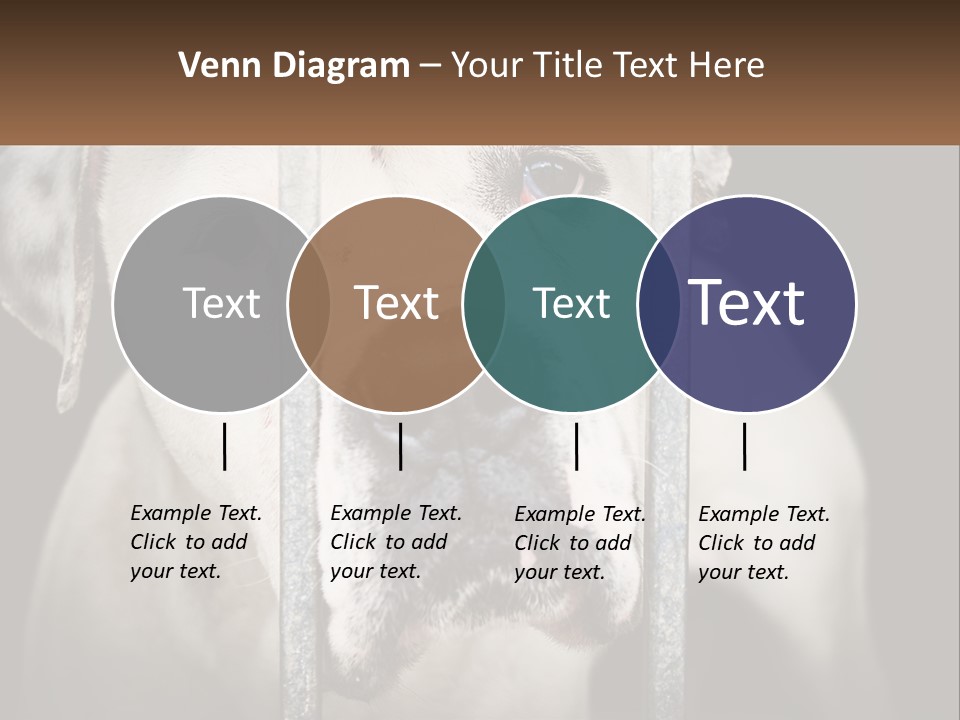 Venn Diagram – Your Title Text Here

Text

Text

Text

Text

Example Text. Click to add your text.

Example Text. Click to add your text.

Example Text. Click to add your text.

Example Text. Click to add your text.